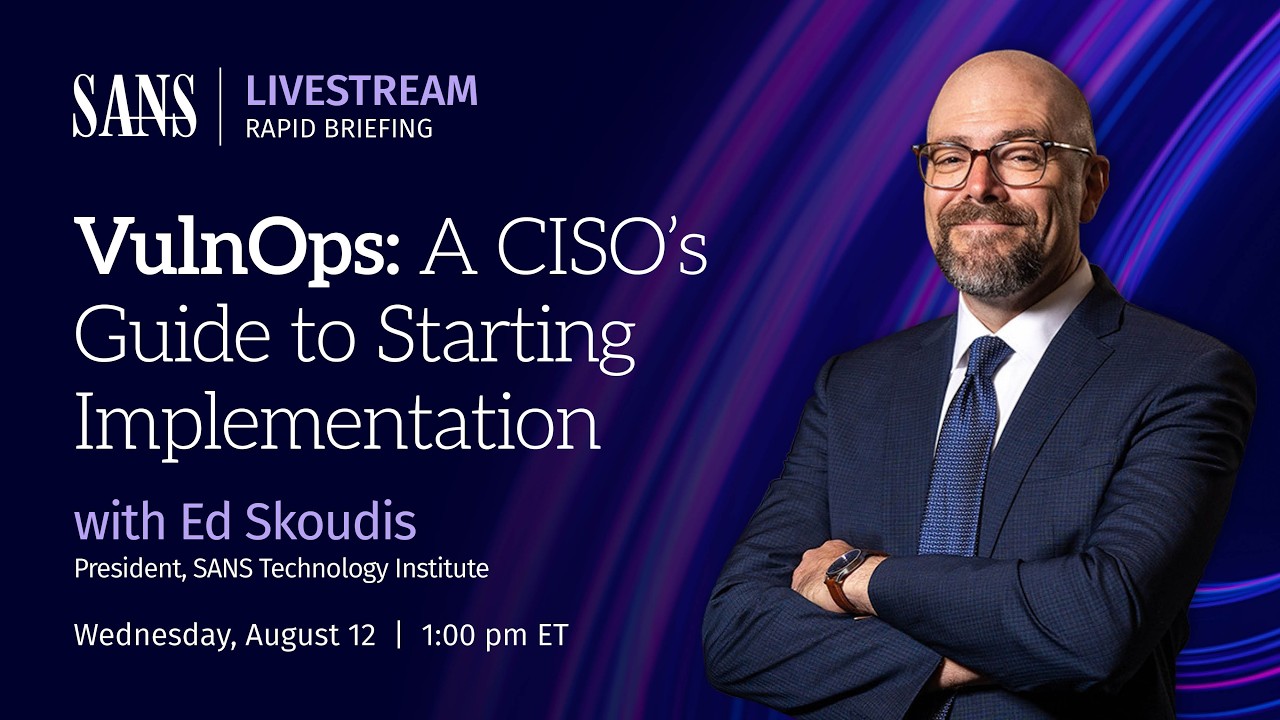 SANS | LIVESTREAM
RAPID BRIEFING

VulnOps: A CISO's Guide to Starting Implementation

with Ed Skoudis
President, SANS Technology Institute

Wednesday, August 12 | 1:00 pm ET